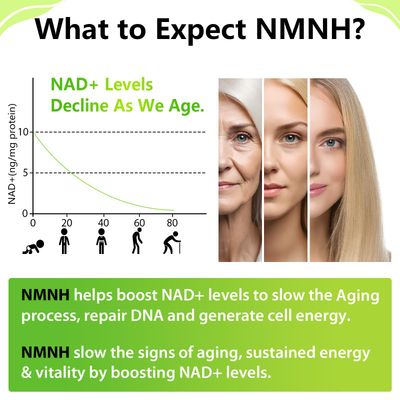 What to Expect NMNH?

NAD+ Levels Decline As We Age.

NAD+(ng/mg protein)

10

5

0

0 20 40 60 80

NMNH helps boost NAD+ levels to slow the Aging process, repair DNA and generate cell energy.

NMNH slow the signs of aging, sustained energy & vitality by boosting NAD+ levels.